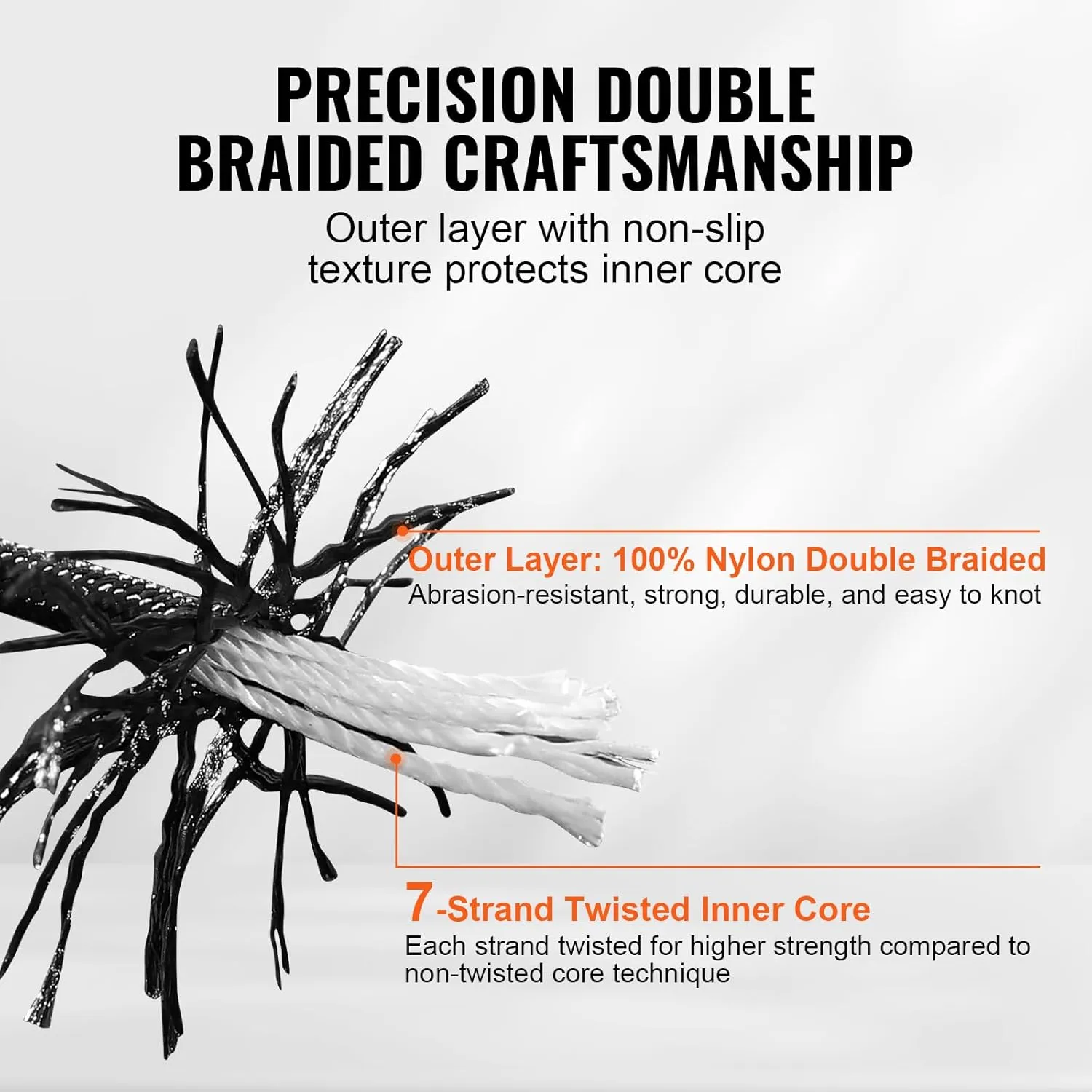 PRECISION DOUBLE BRAIDED CRAFTSMANSHIP

Outer layer with non-slip texture protects inner core

Outer Layer: 100% Nylon Double Braided
Abrasion-resistant, strong, durable, and easy to knot

7-Strand Twisted Inner Core
Each strand twisted for higher strength compared to non-twisted core technique